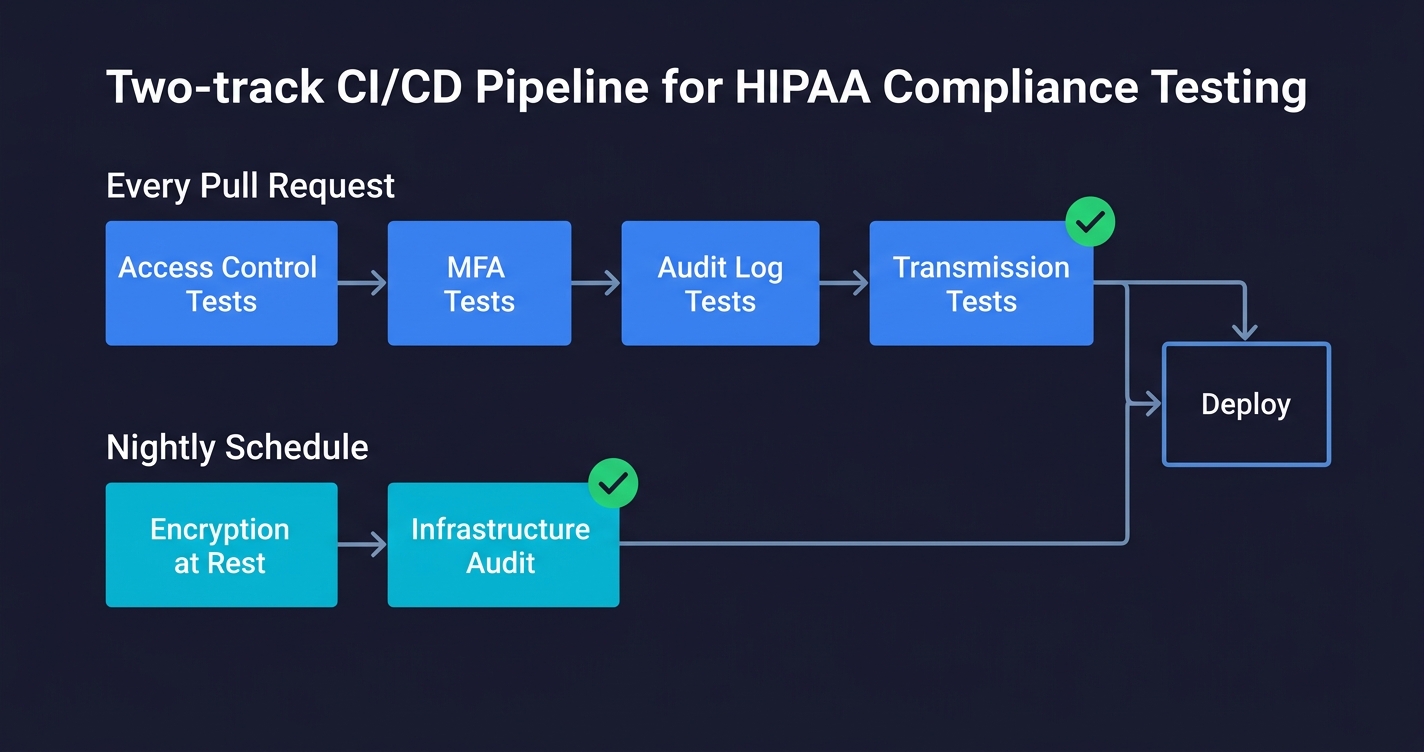 Two-track CI/CD Pipeline for HIPAA Compliance Testing

Every Pull Request

Access Control Tests

MFA Tests

Audit Log Tests

Transmission Tests

Deploy

Nightly Schedule

Encryption at Rest

Infrastructure Audit